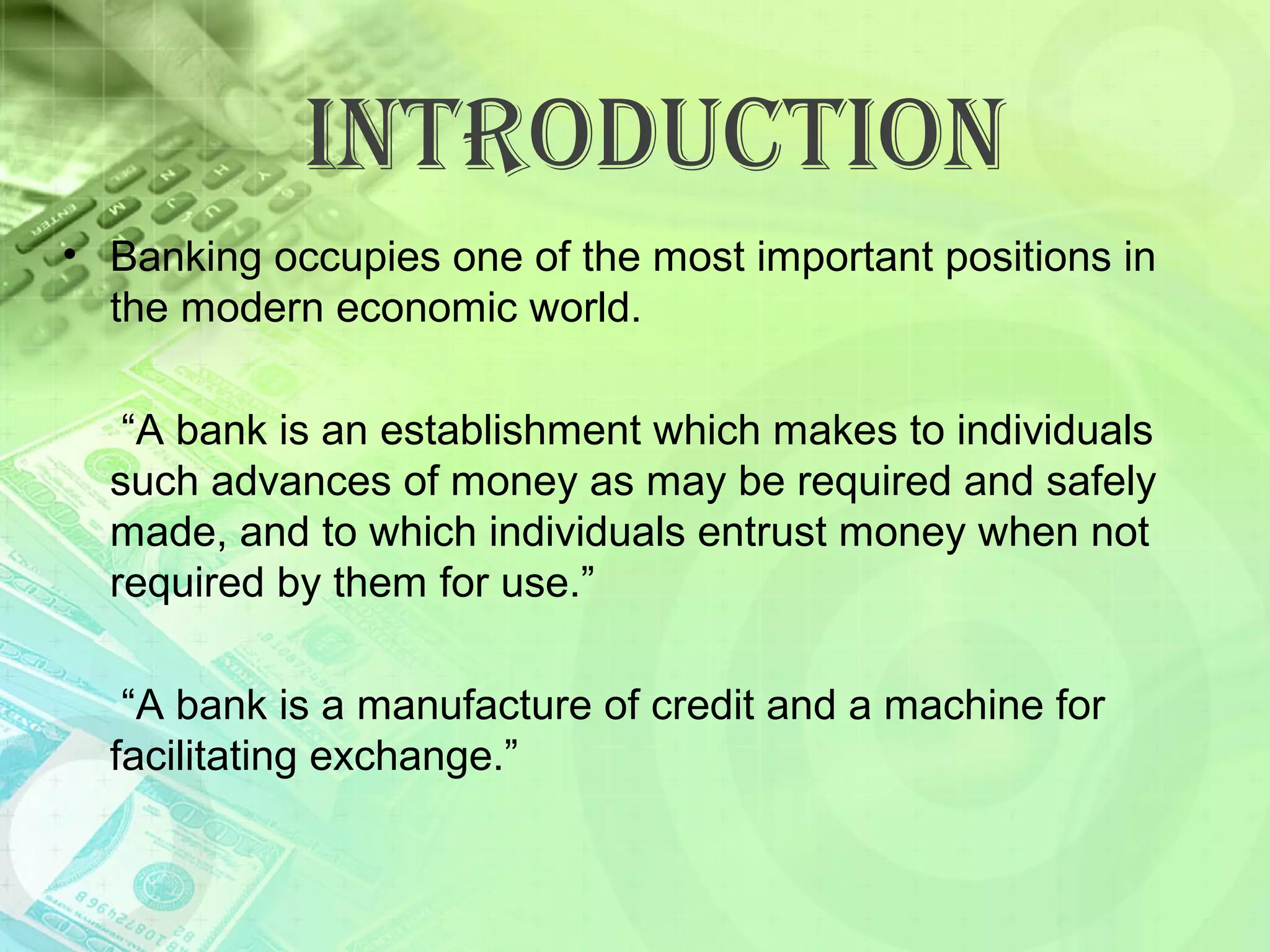 INTRODUCTION

• Banking occupies one of the most important positions in the modern economic world.

“A bank is an establishment which makes to individuals such advances of money as may be required and safely made, and to which individuals entrust money when not required by them for use.”

“A bank is a manufacture of credit and a machine for facilitating exchange.”